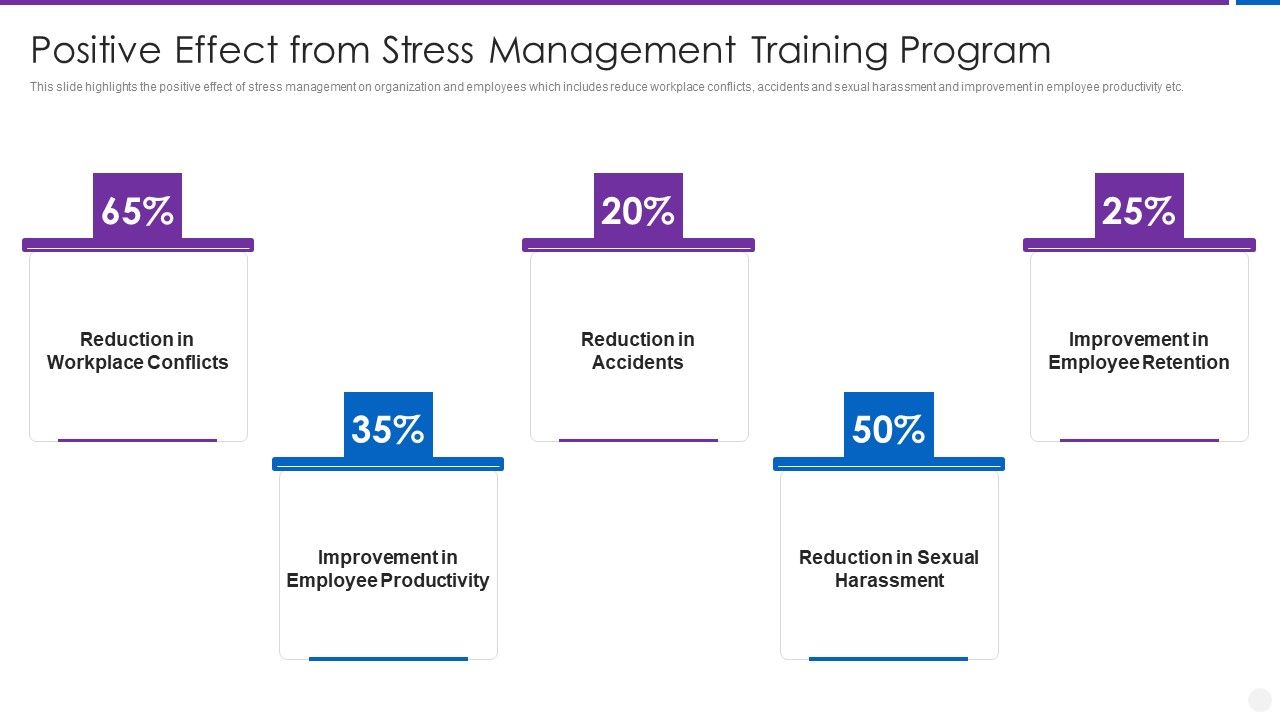 Positive Effect from Stress Management Training Program

This slide highlights the positive effect of stress management on organization and employees which includes reduce workplace conflicts, accidents and sexual harassment and improvement in employee productivity etc.

65%

Reduction in Workplace Conflicts

35%

Improvement in Employee Productivity

20%

Reduction in Accidents

50%

Reduction in Sexual Harassment

25%

Improvement in Employee Retention